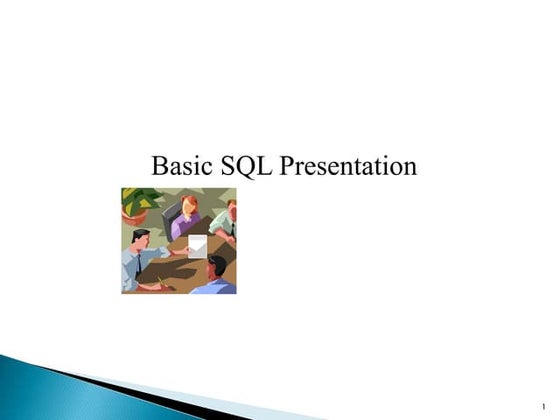 Basic SQL Presentation

1